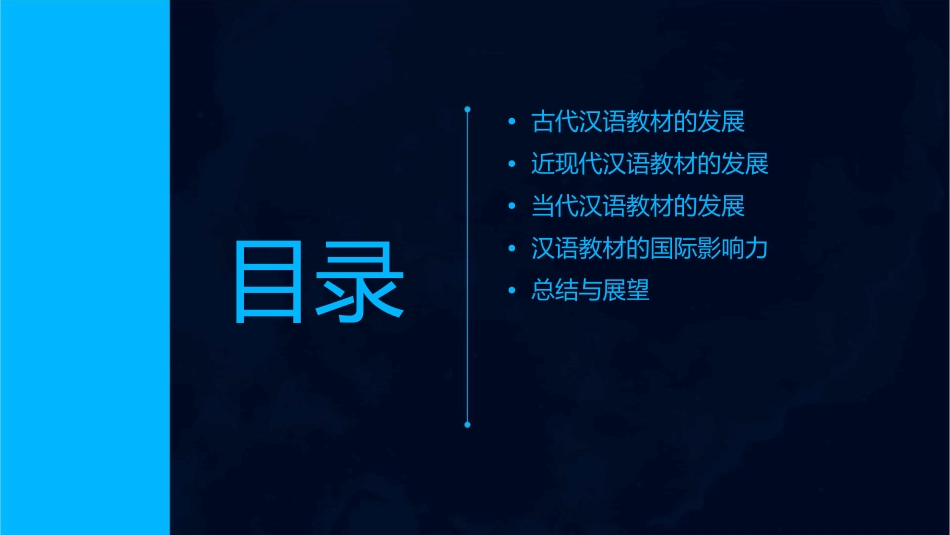 目录

• 古代汉语教材的发展
• 近现代汉语教材的发展
• 当代汉语教材的发展
• 汉语教材的国际影响力
• 总结与展望